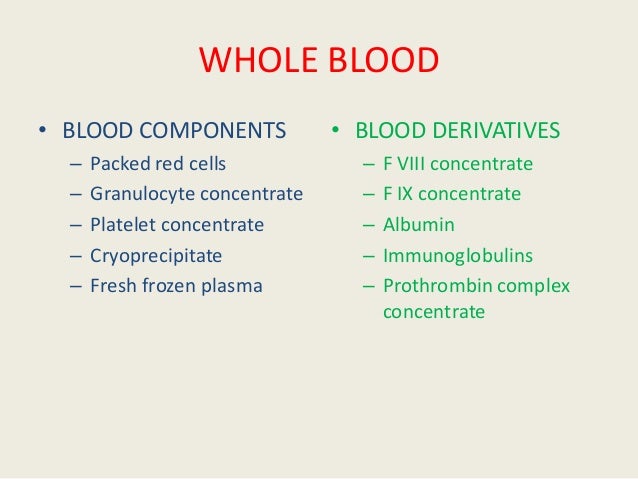 WHOLE BLOOD

• BLOOD COMPONENTS
– Packed red cells
– Granulocyte concentrate
– Platelet concentrate
– Cryoprecipitate
– Fresh frozen plasma

• BLOOD DERIVATIVES
– F VIII concentrate
– F IX concentrate
– Albumin
– Immunoglobulins
– Prothrombin complex concentrate